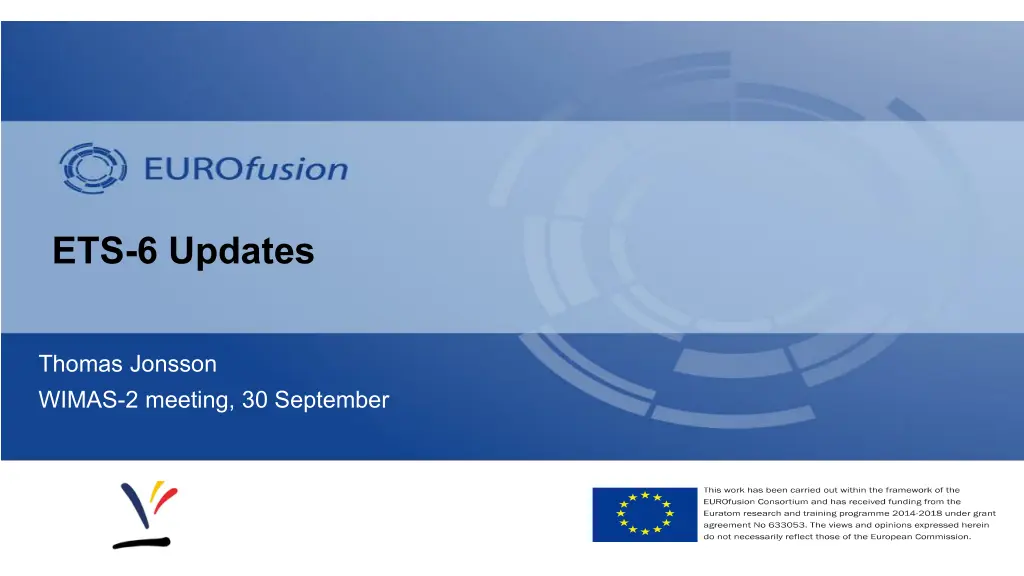 EUROfusion

ETS-6 Updates

Thomas Jonsson
WIMAS-2 meeting, 30 September

This work has been carried out within the framework of the EUROfusion Consortium and has received funding from the Euratom research and training programme 2014-2018 under grant agreement No 633053. The views and opinions expressed herein do not necessarily reflect those of the European Commission.